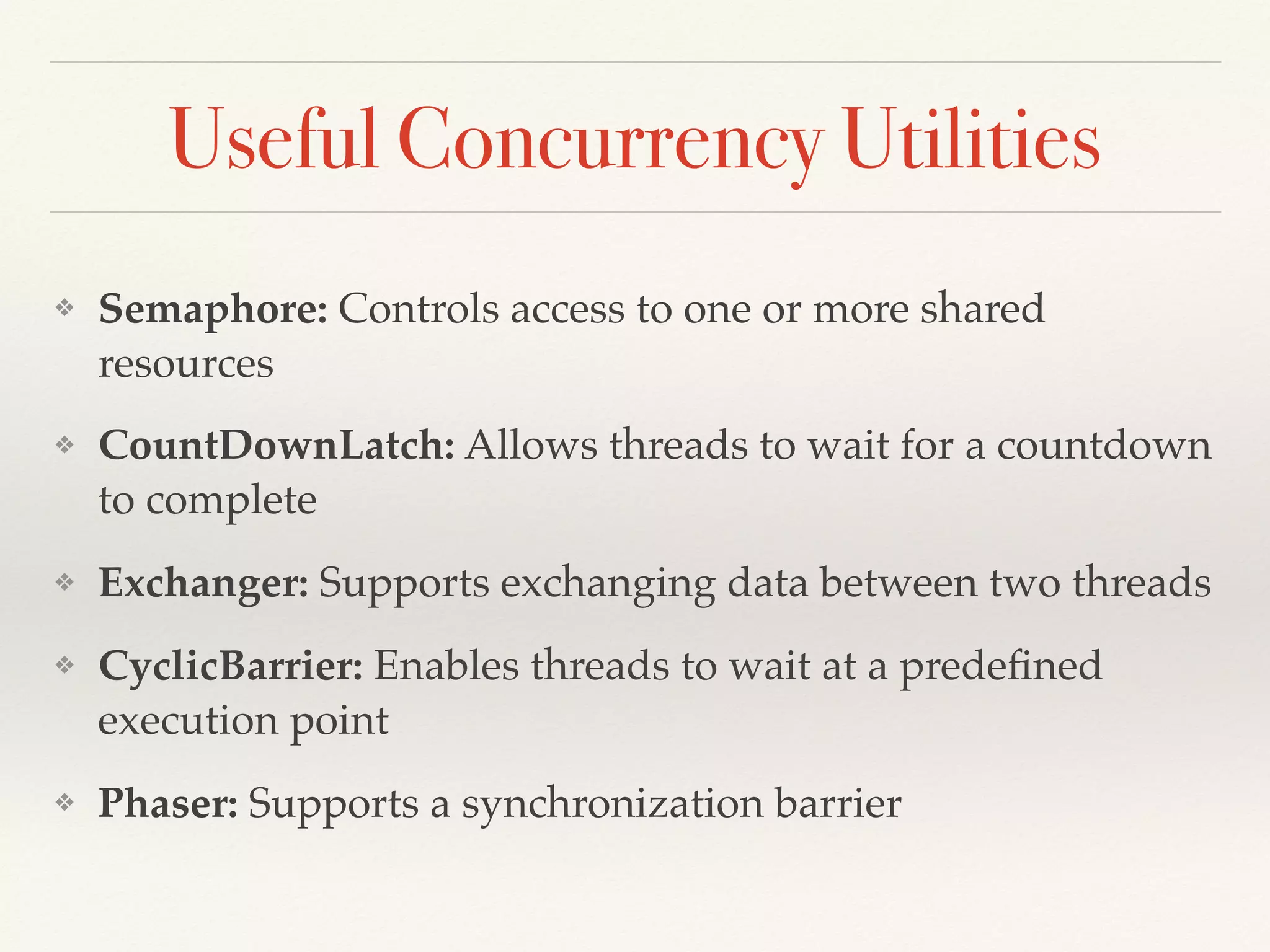 Useful Concurrency Utilities

❖ Semaphore: Controls access to one or more shared resources

❖ CountDownLatch: Allows threads to wait for a countdown to complete

❖ Exchanger: Supports exchanging data between two threads

❖ CyclicBarrier: Enables threads to wait at a predefined execution point

❖ Phaser: Supports a synchronization barrier